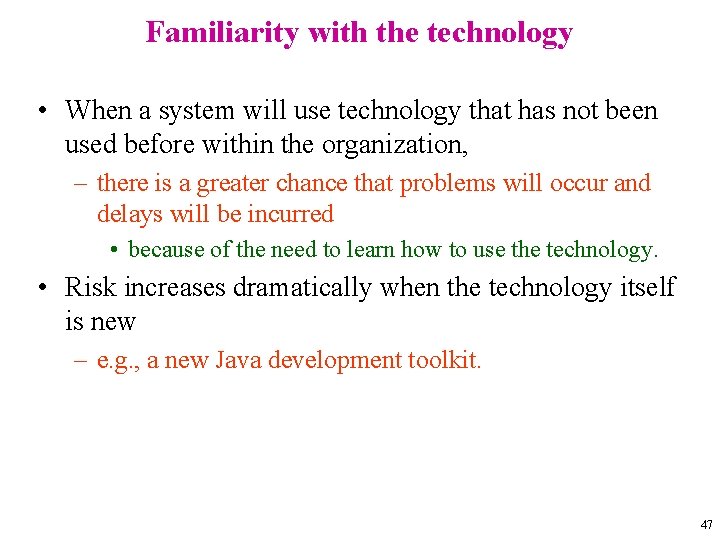 Familiarity with the technology

• When a system will use technology that has not been used before within the organization,

– there is a greater chance that problems will occur and delays will be incurred

• because of the need to learn how to use the technology.

• Risk increases dramatically when the technology itself is new

– e.g., a new Java development toolkit.

47